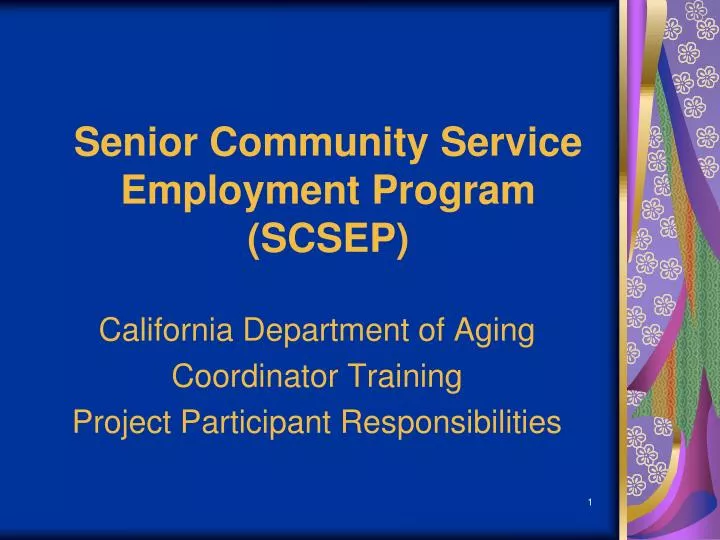 Senior Community Service Employment Program (SCSEP)

California Department of Aging
Coordinator Training
Project Participant Responsibilities

1